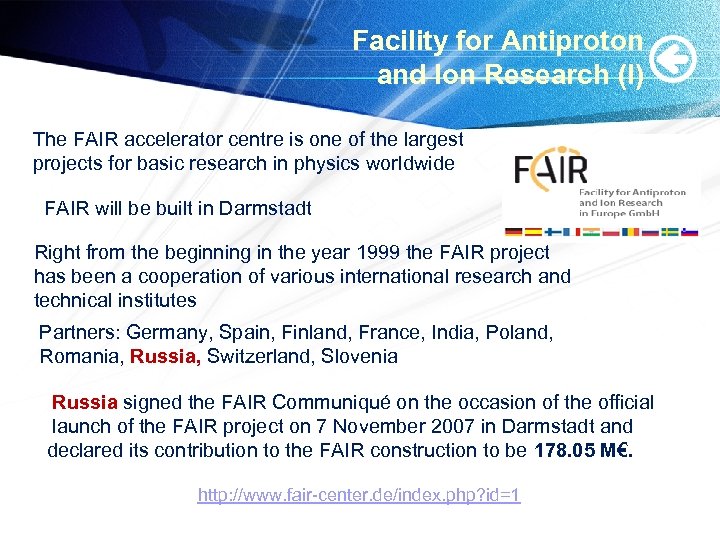 Facility for Antiproton and Ion Research (I)

The FAIR accelerator centre is one of the largest projects for basic research in physics worldwide

FAIR

Facility for Antiproton and Ion Research in Europe GmbH

FAIR will be built in Darmstadt

Right from the beginning in the year 1999 the FAIR project has been a cooperation of various international research and technical institutes

Partners: Germany, Spain, Finland, France, India, Poland, Romania, Russia, Switzerland, Slovenia

Russia signed the FAIR Communiqué on the occasion of the official launch of the FAIR project on 7 November 2007 in Darmstadt and declared its contribution to the FAIR construction to be 178.05 M€.

http://www.fair-center.de/index.php?id=1